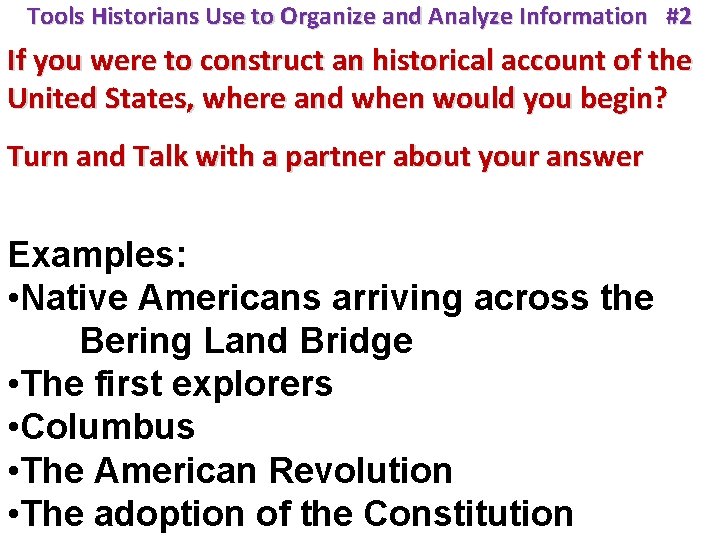 Tools Historians Use to Organize and Analyze Information #2

If you were to construct an historical account of the United States, where and when would you begin?

Turn and Talk with a partner about your answer

Examples:
•Native Americans arriving across the Bering Land Bridge
•The first explorers
•Columbus
•The American Revolution
•The adoption of the Constitution